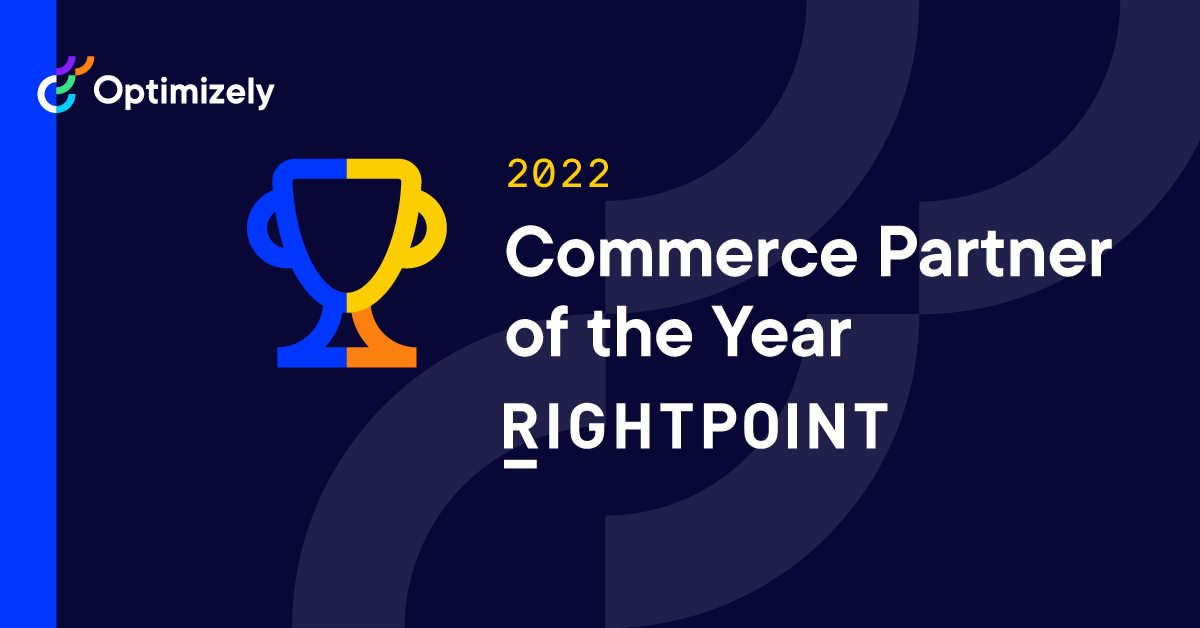 Optimizely

2022

Commerce Partner of the Year

RIGHTPOINT